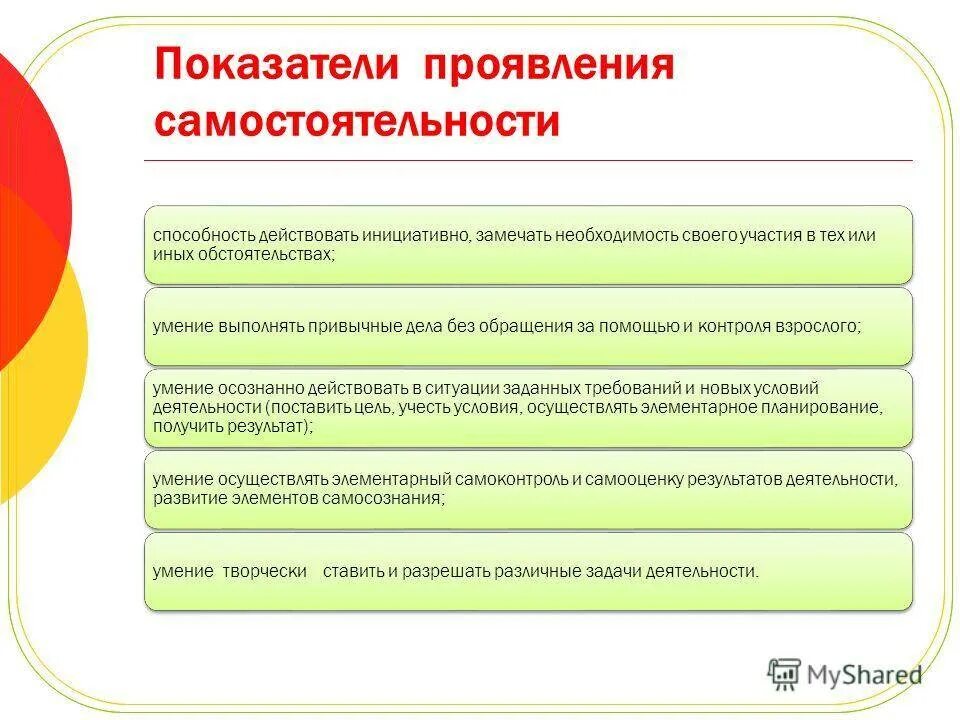 Показатели проявления самостоятельности

способность действовать инициативно, замечать необходимость своего участия в тех или иных обстоятельствах;

умение выполнять привычные дела без обращения за помощью и контроля взрослого;

умение осознанно действовать в ситуации заданных требований и новых условий деятельности (поставить цель, учесть условия, осуществлять элементарное планирование, получить результат);

умение осуществлять элементарный самоконтроль и самооценку результатов деятельности, развитие элементов самосознания;

умение творчески ставить и разрешать различные задачи деятельности.

MyShared